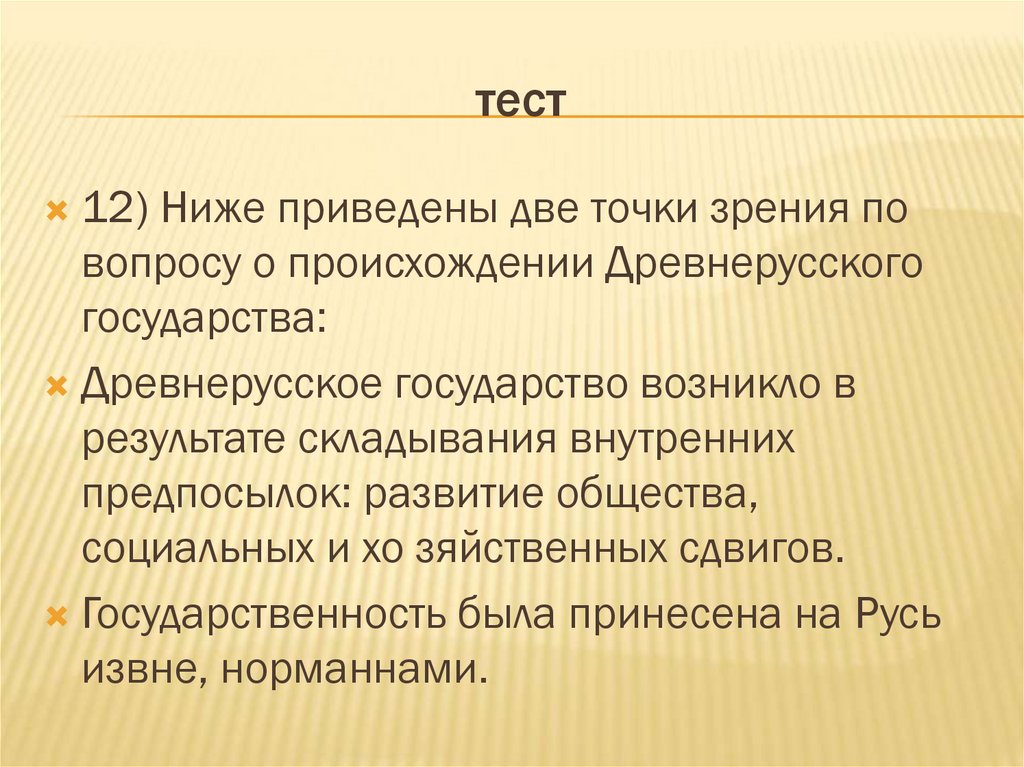 ТЕСТ

12) Ниже приведены две точки зрения по вопросу о происхождении Древнерусского государства:

Древнерусское государство возникло в результате складывания внутренних предпосылок: развитие общества, социальных и хо зяйственных сдвигов.

Государственность была принесена на Русь извне, норманнами.